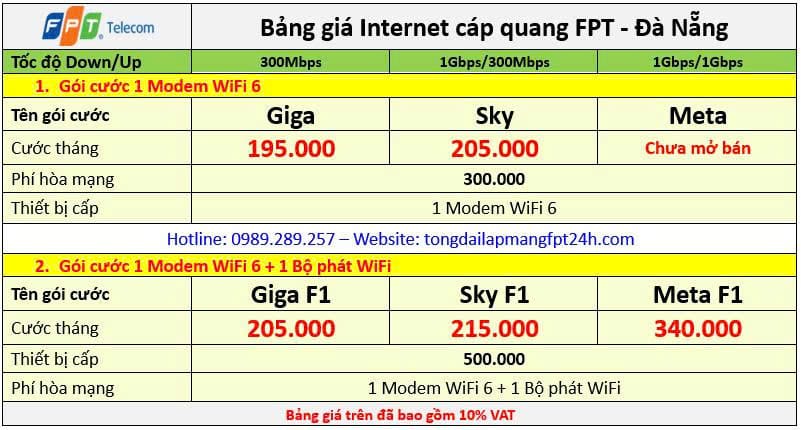 | FPT Telecom | Bảng giá Internet cáp quang FPT - Đà Nẵng | | |
|---|---|---|---|
| Tốc độ Down/Up | 300Mbps | 1Gbps/300Mbps | 1Gbps/1Gbps |
| 1. Gói cước 1 Modem WiFi 6 | | | |
| Tên gói cước | Giga | Sky | Meta |
| Cước tháng | 195.000 | 205.000 | Chưa mở bán |
| Phí hòa mạng | 300.000 | | |
| Thiết bị cấp | 1 Modem WiFi 6 | | |
| Hotline: 0989.289.257 – Website: tongdailapmangfpt24h.com | | | |
| 2. Gói cước 1 Modem WiFi 6 + 1 Bộ phát WiFi | | | |
| Tên gói cước | Giga F1 | Sky F1 | Meta F1 |
| Cước tháng | 205.000 | 215.000 | 340.000 |
| Thiết bị cấp | 500.000 | | |
| Phí hòa mạng | 1 Modem WiFi 6 + 1 Bộ phát WiFi | | |
| Bảng giá trên đã bao gồm 10% VAT | | | |